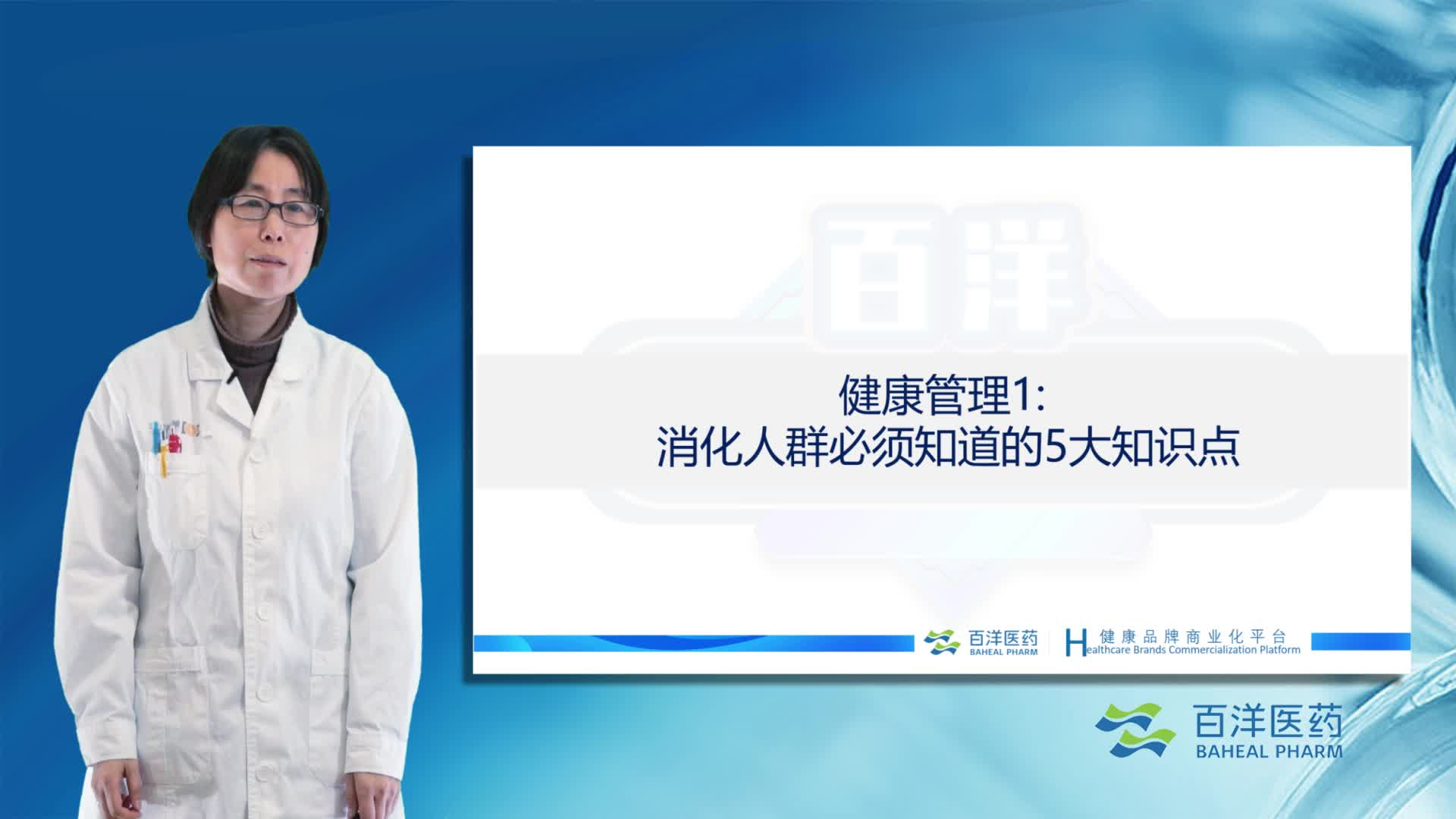 百洋

健康管理1:
消化人群必须知道的5大知识点

百洋医药
BAHEAL PHARM

健康品牌商业化平台
Healthcare Brands Commercialization Platform

百洋医药
BAHEAL PHARM